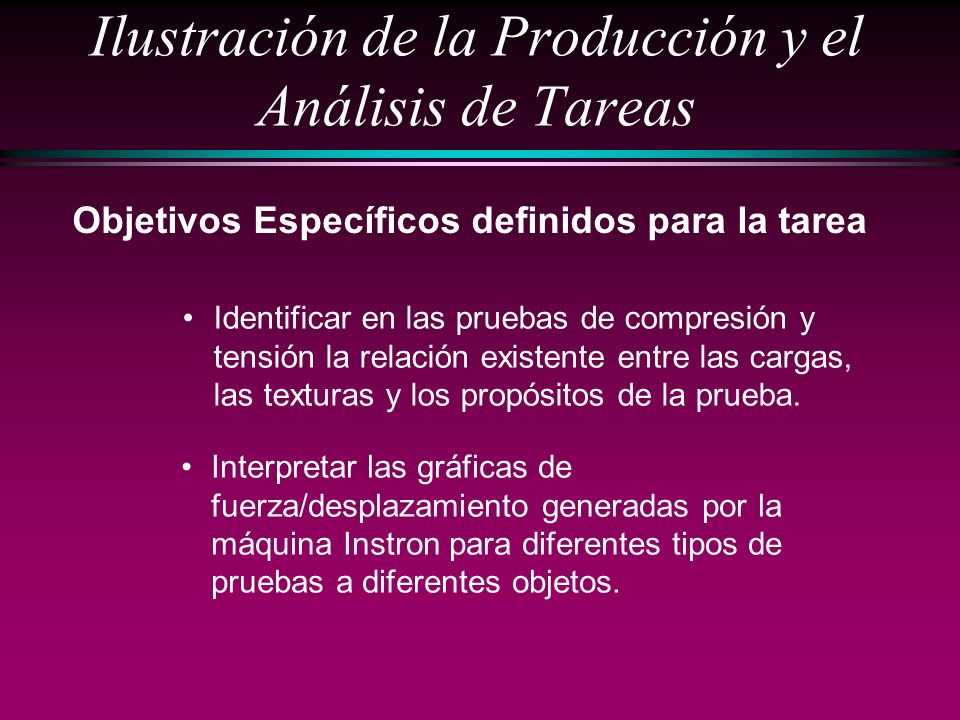 Ilustración de la Producción y el Análisis de Tareas

Objetivos Específicos definidos para la tarea

• Identificar en las pruebas de compresión y tensión la relación existente entre las cargas, las texturas y los propósitos de la prueba.

• Interpretar las gráficas de fuerza/desplazamiento generadas por la máquina Instron para diferentes tipos de pruebas a diferentes objetos.